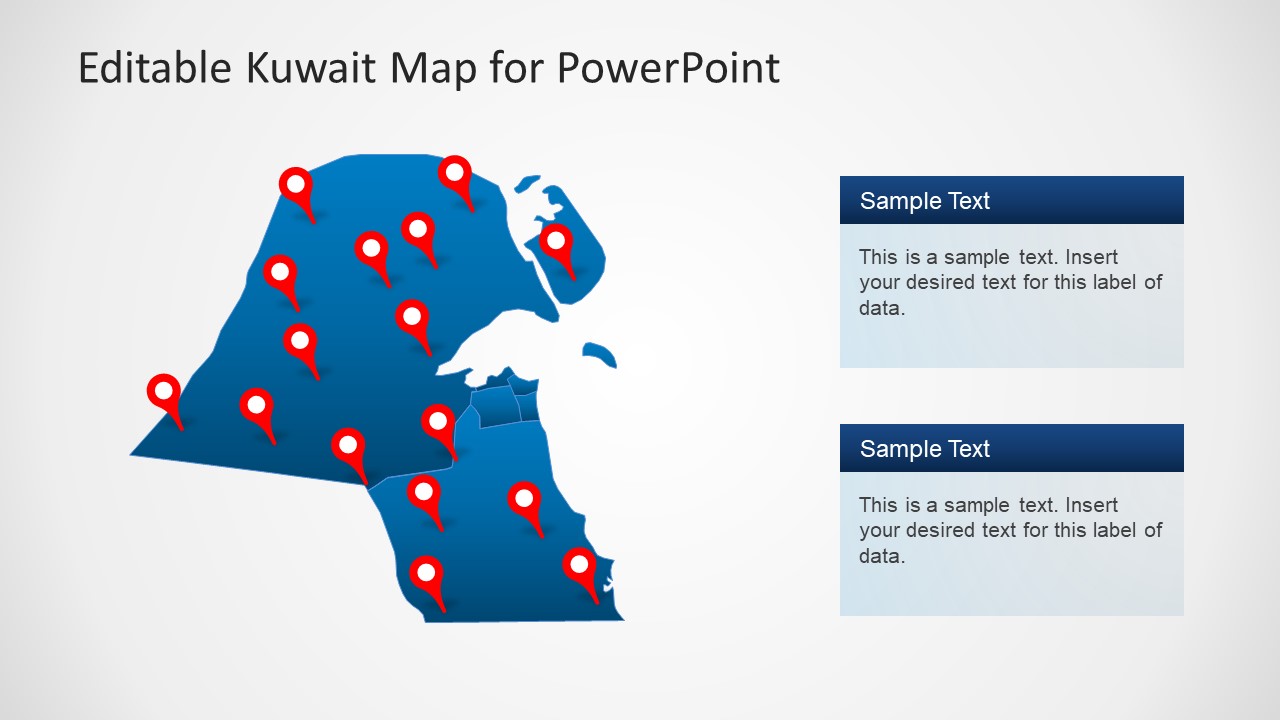 Editable Kuwait Map for PowerPoint

Sample Text

This is a sample text. Insert your desired text for this label of data.

Sample Text

This is a sample text. Insert your desired text for this label of data.